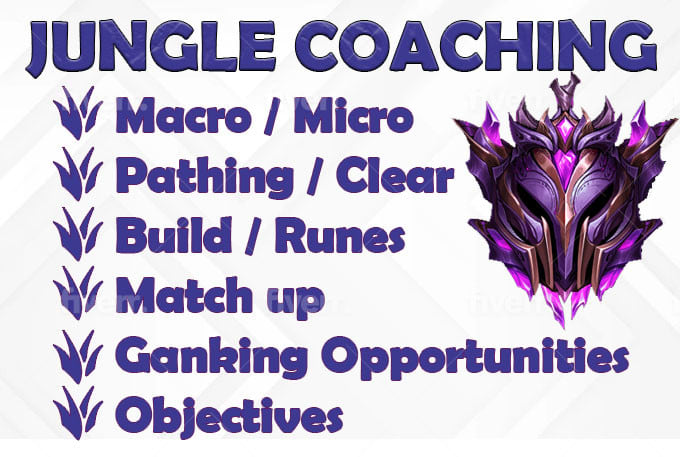 JUNGLE COACHING

Macro / Micro
Pathing / Clear
Build / Runes
Match up
Ganking Opportunities
Objectives